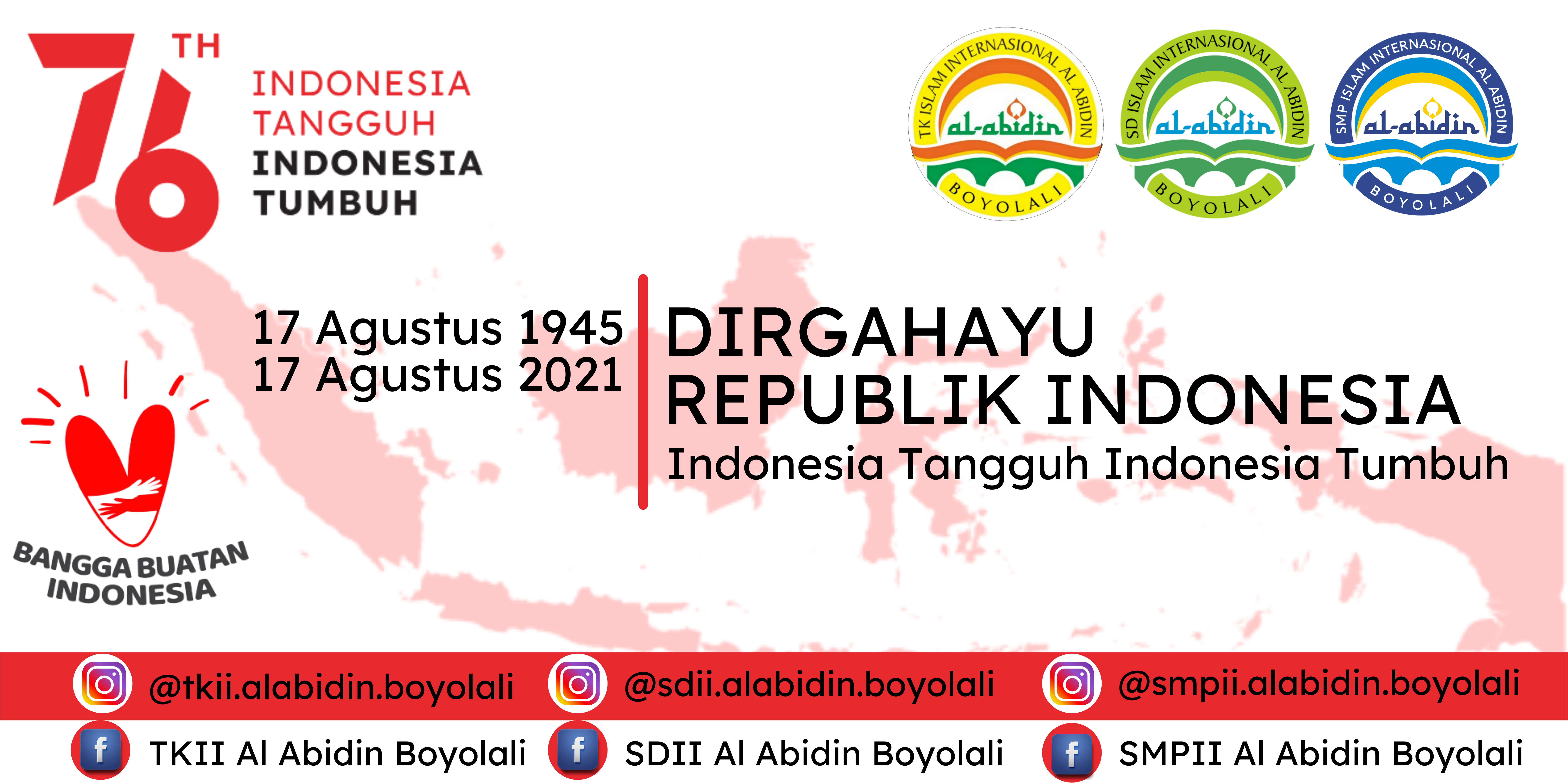 76 TH
INDONESIA TANGGUH
INDONESIA TUMBUH

TK ISLAM INTERNASIONAL AL ABIDIN
al-abidin
BOYOLALI

SD ISLAM INTERNASIONAL AL ABIDIN
al-abidin
BOYOLALI

SMP ISLAM INTERNASIONAL AL ABIDIN
al-abidin
BOYOLALI

17 Agustus 1945
17 Agustus 2021

DIRGAHAYU
REPUBLIK INDONESIA
Indonesia Tangguh Indonesia Tumbuh

BANGGA BUATAN INDONESIA

@tkii.alabidin.boyolali
@sdii.alabidin.boyolali
@smpii.alabidin.boyolali

f TKII Al Abidin Boyolali
f SDII Al Abidin Boyolali
f SMPII Al Abidin Boyolali